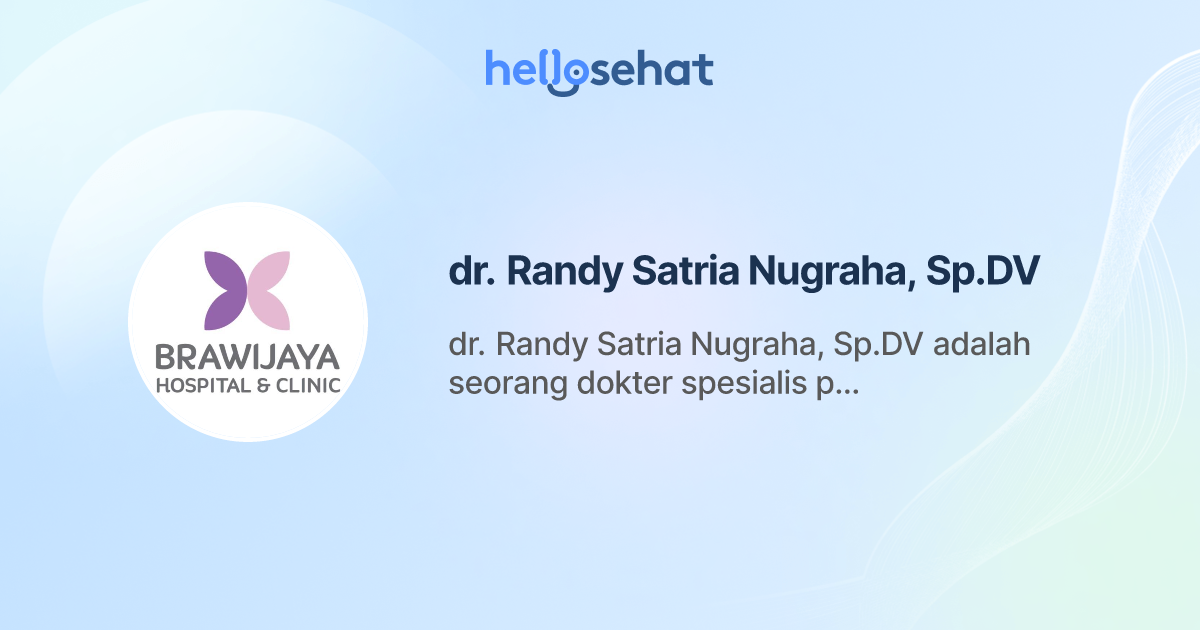 hellosehat

BRAWIJAYA
HOSPITAL & CLINIC

dr. Randy Satria Nugraha, Sp.DV

dr. Randy Satria Nugraha, Sp.DV adalah seorang dokter spesialis p...